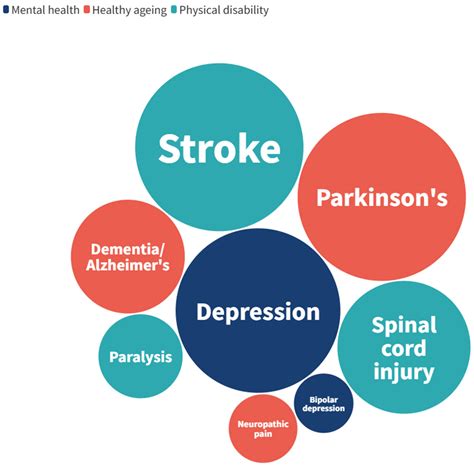 Mental health Healthy ageing Physical disability

Stroke

Parkinson's

Dementia/ Alzheimer's

Depression

Spinal cord injury

Paralysis

Bipolar depression

Neuropathic pain